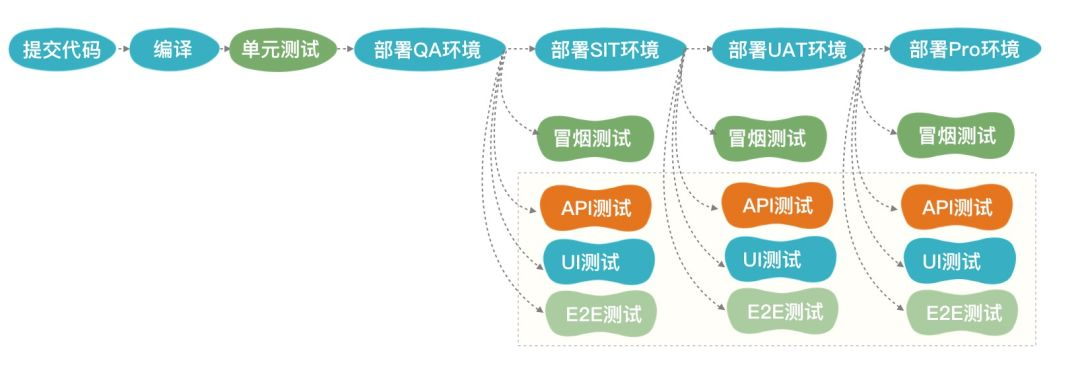 提交代码
编译
单元测试
部署QA环境
部署SIT环境
部署UAT环境
部署Pro环境

冒烟测试
API测试
UI测试
E2E测试

冒烟测试
API测试
UI测试
E2E测试

冒烟测试
API测试
UI测试
E2E测试